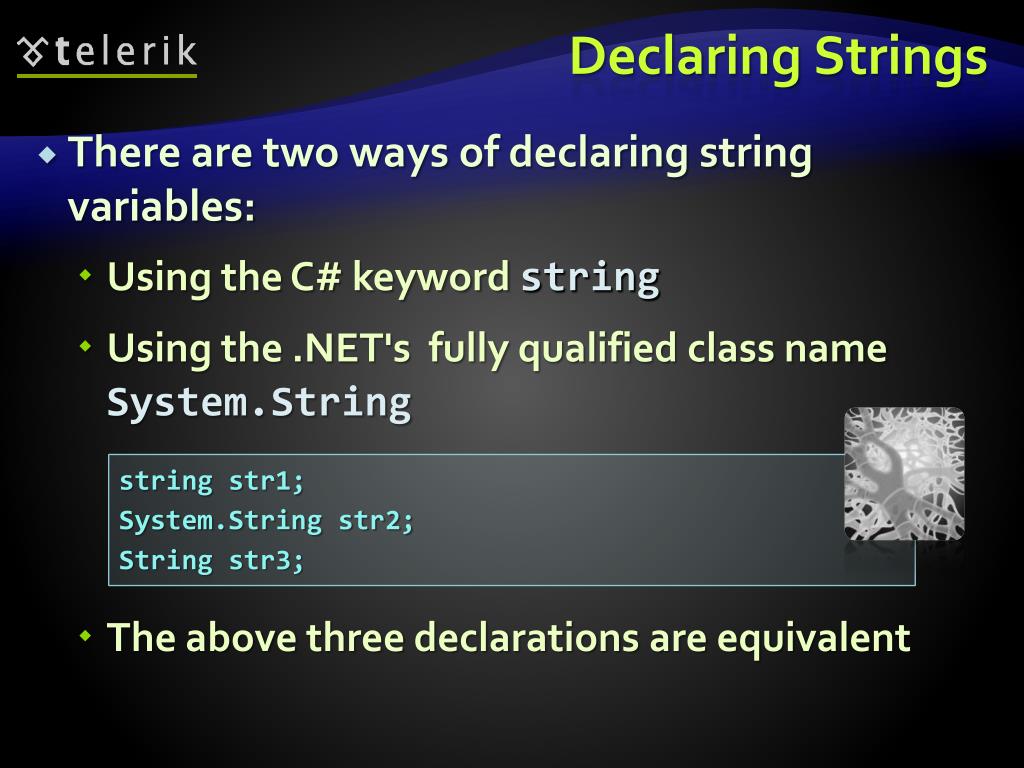 telerik

Declaring Strings

There are two ways of declaring string variables:

Using the C# keyword string

Using the .NET's fully qualified class name System.String

string str1;
System.String str2;
String str3;

The above three declarations are equivalent